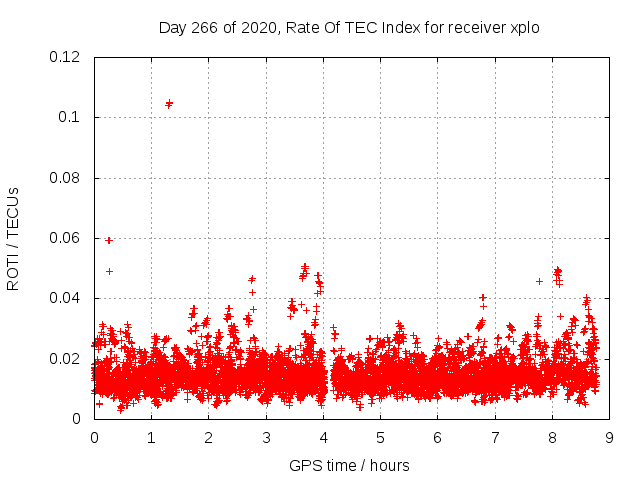 Day 266 of 2020, Rate Of TEC Index for receiver xplo

ROTI / TECUs

0.12
0.1
0.08
0.06
0.04
0.02
0

0 1 2 3 4 5 6 7 8 9

GPS time / hours